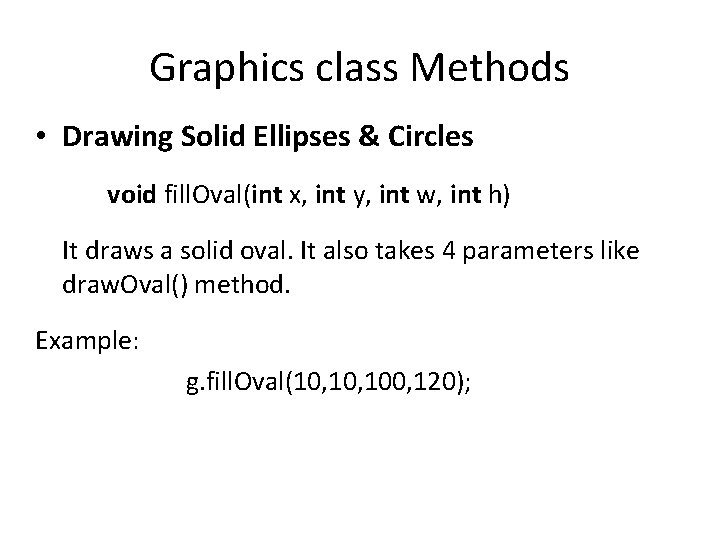 Graphics class Methods

• Drawing Solid Ellipses & Circles

void fillOval(int x, int y, int w, int h)

It draws a solid oval. It also takes 4 parameters like drawOval() method.

Example:

g.fillOval(10,10,100,120);